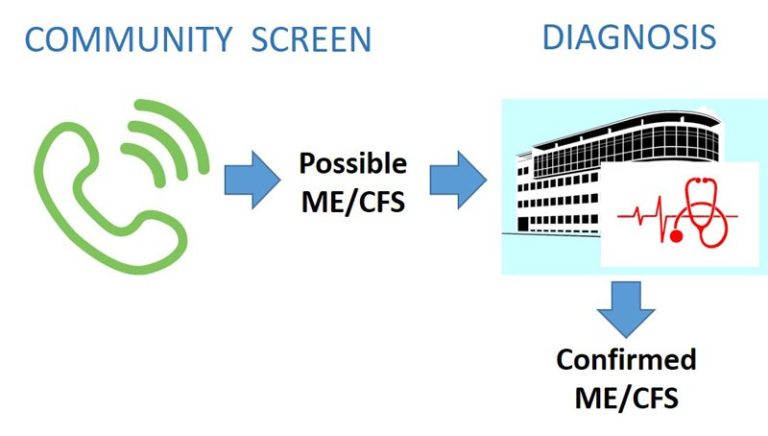 COMMUNITY SCREEN

DIAGNOSIS

Possible ME/CFS

Confirmed ME/CFS